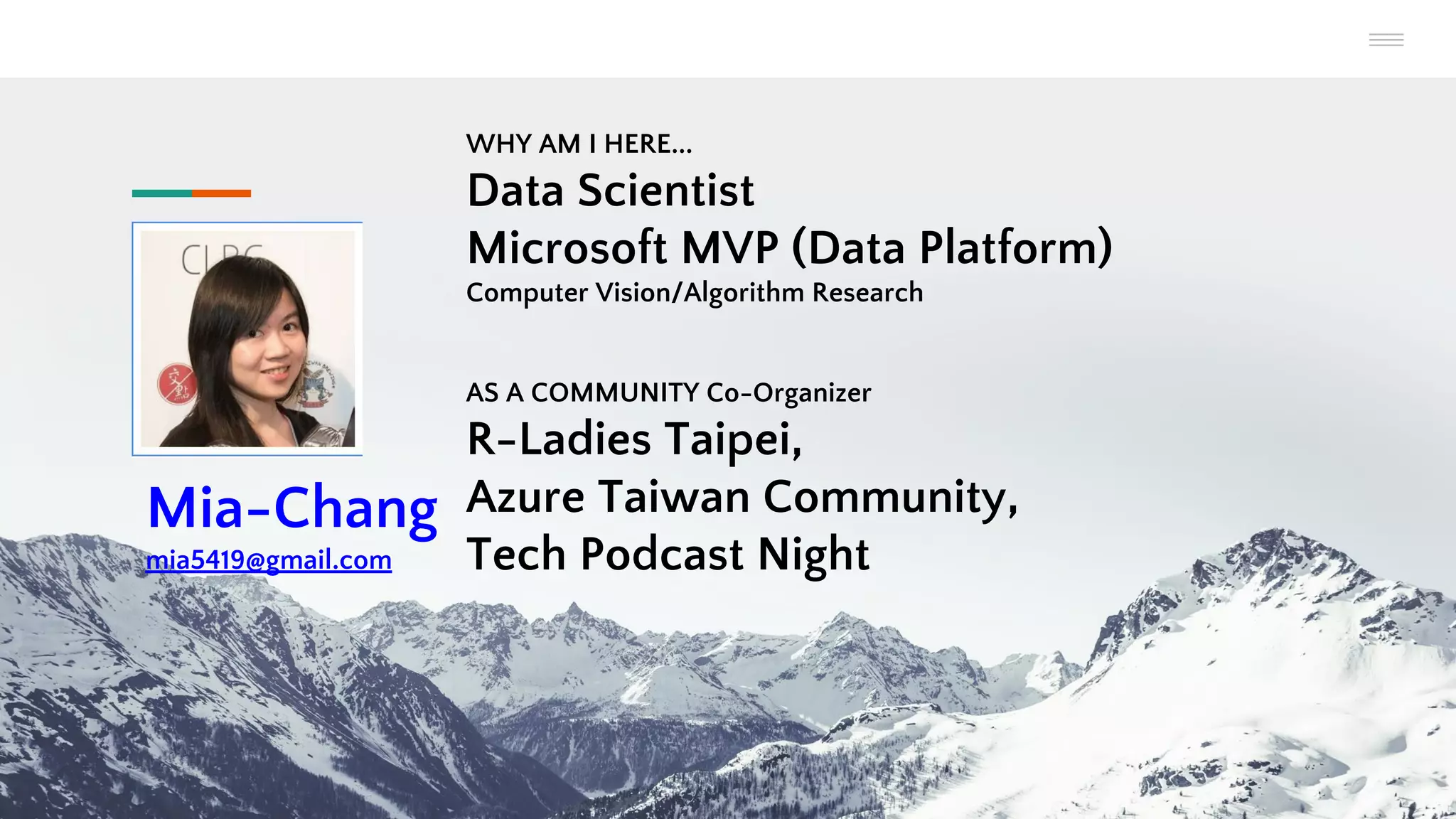 Mia-Chang
mia5419@gmail.com

WHY AM I HERE...
Data Scientist
Microsoft MVP (Data Platform)
Computer Vision/Algorithm Research

AS A COMMUNITY Co-Organizer
R-Ladies Taipei,
Azure Taiwan Community,
Tech Podcast Night